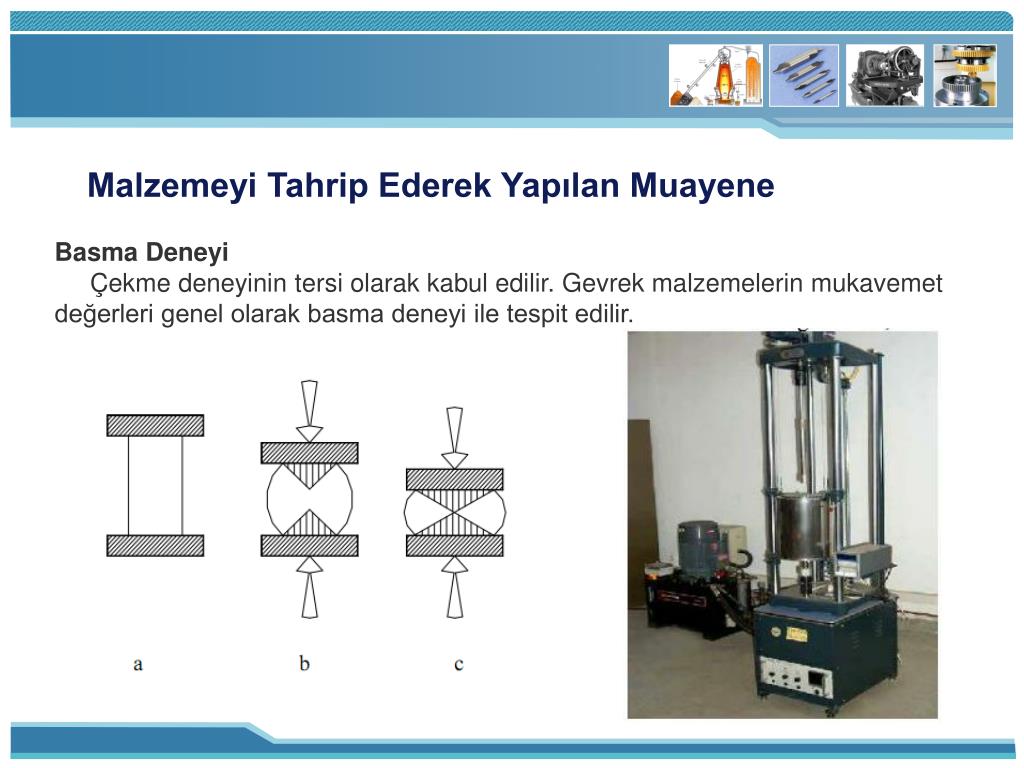 Malzemeyi Tahrip Ederek Yapılan Muayene

Basma Deneyi

Çekme deneyinin tersi olarak kabul edilir. Gevrek malzemelerin mukavemet değerleri genel olarak basma deneyi ile tespit edilir.

a

b

c